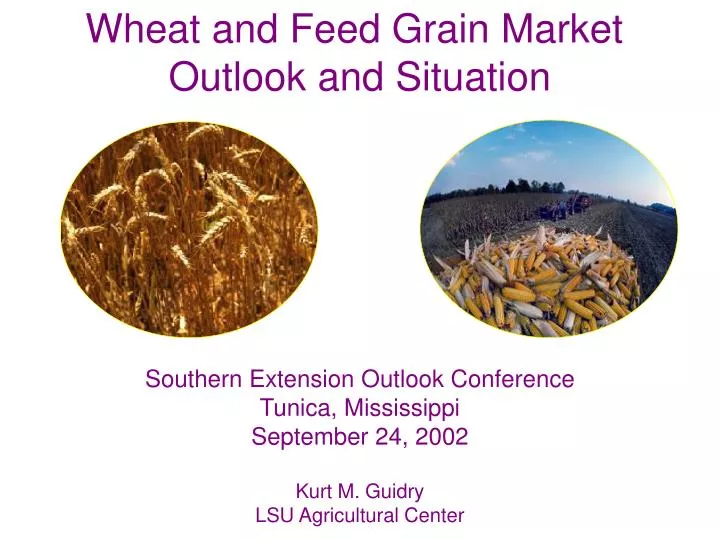 Wheat and Feed Grain Market Outlook and Situation

Southern Extension Outlook Conference
Tunica, Mississippi
September 24, 2002

Kurt M. Guidry
LSU Agricultural Center